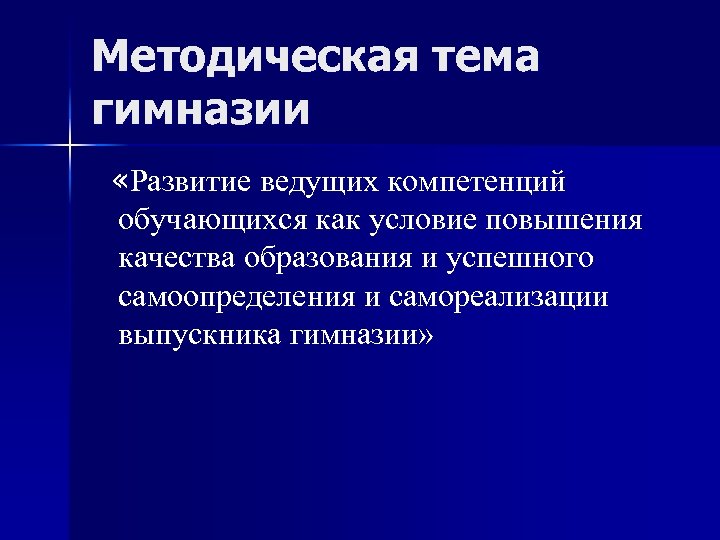 Методическая тема гимназии

«Развитие ведущих компетенций обучающихся как условие повышения качества образования и успешного самоопределения и самореализации выпускника гимназии»